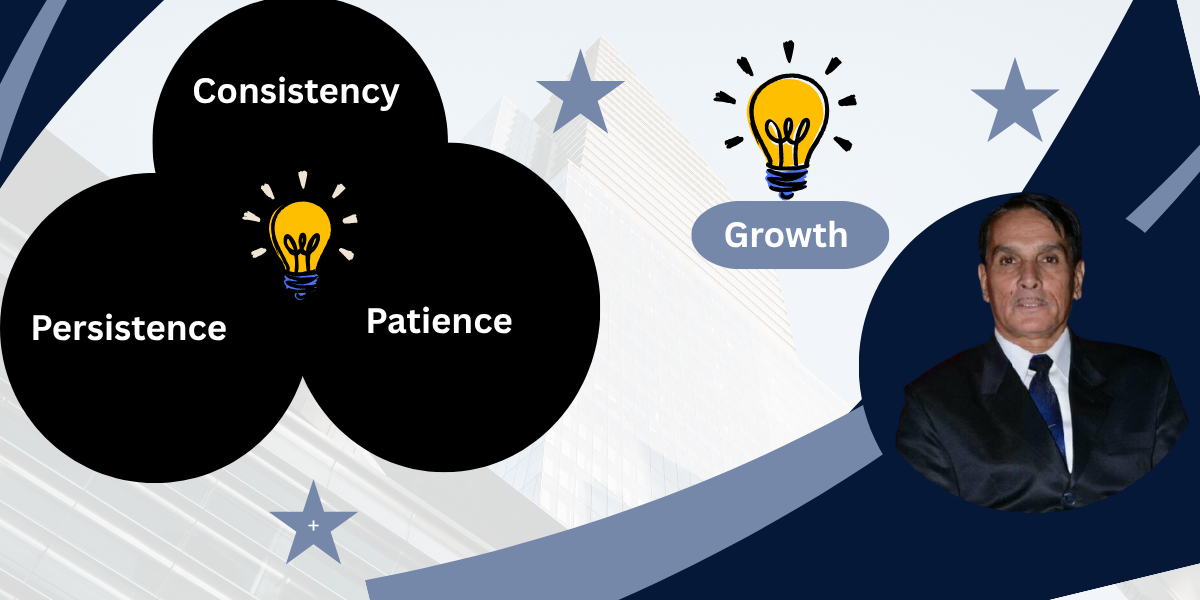 Consistency

Persistence

Patience

Growth

+